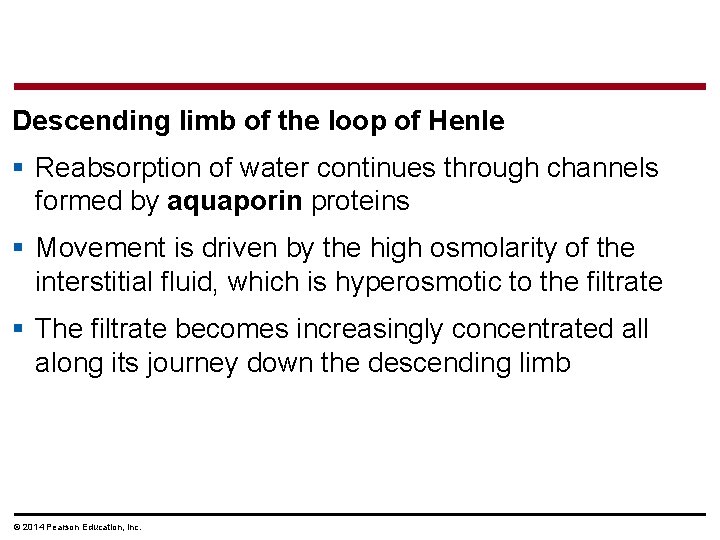 Descending limb of the loop of Henle

▪ Reabsorption of water continues through channels formed by aquaporin proteins

▪ Movement is driven by the high osmolarity of the interstitial fluid, which is hyperosmotic to the filtrate

▪ The filtrate becomes increasingly concentrated all along its journey down the descending limb

© 2014 Pearson Education, Inc.